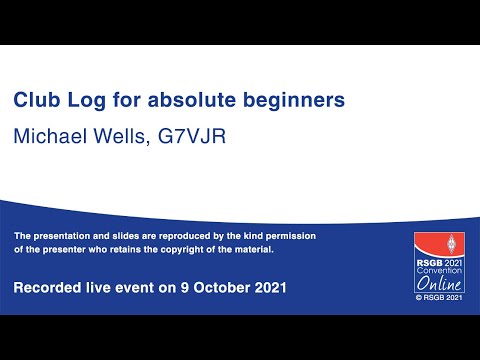 Club Log for absolute beginners

Michael Wells, G7VJR

The presentation and slides are reproduced by the kind permission of the presenter who retains the copyright of the material.

Recorded live event on 9 October 2021

RSGB 2021 Convention Online

© RSGB 2021